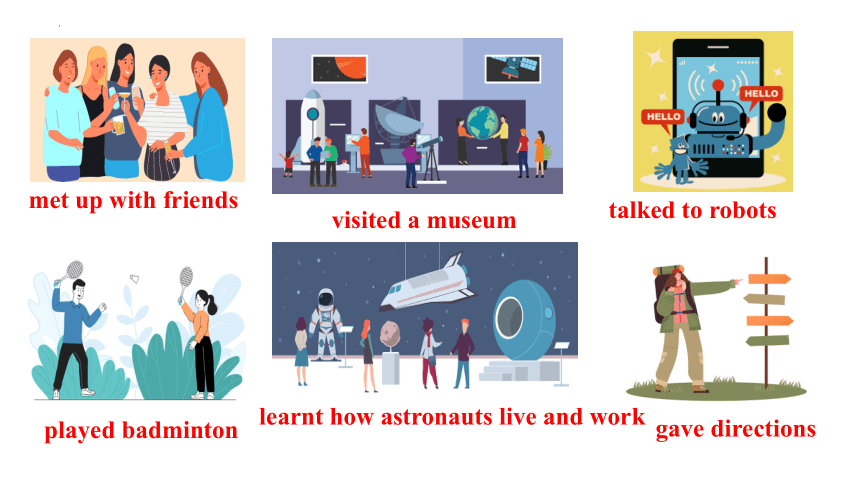 met up with friends

visited a museum

HELLO
HELLO

talked to robots

played badminton

learnt how astronauts live and work

gave directions